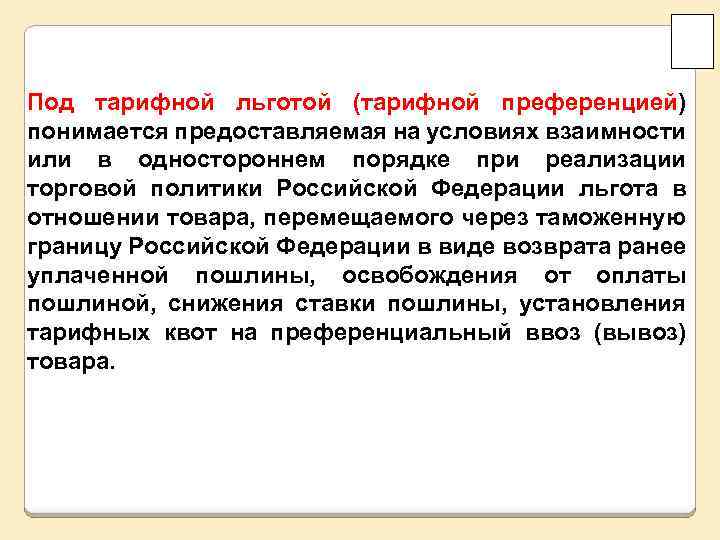 Под тарифной льготой (тарифной преференцией) понимается предоставляемая на условиях взаимности или в одностороннем порядке при реализации торговой политики Российской Федерации льгота в отношении товара, перемещаемого через таможенную границу Российской Федерации в виде возврата ранее уплаченной пошлины, освобождения от оплаты пошлиной, снижения ставки пошлины, установления тарифных квот на преференциальный ввоз (вывоз) товара.